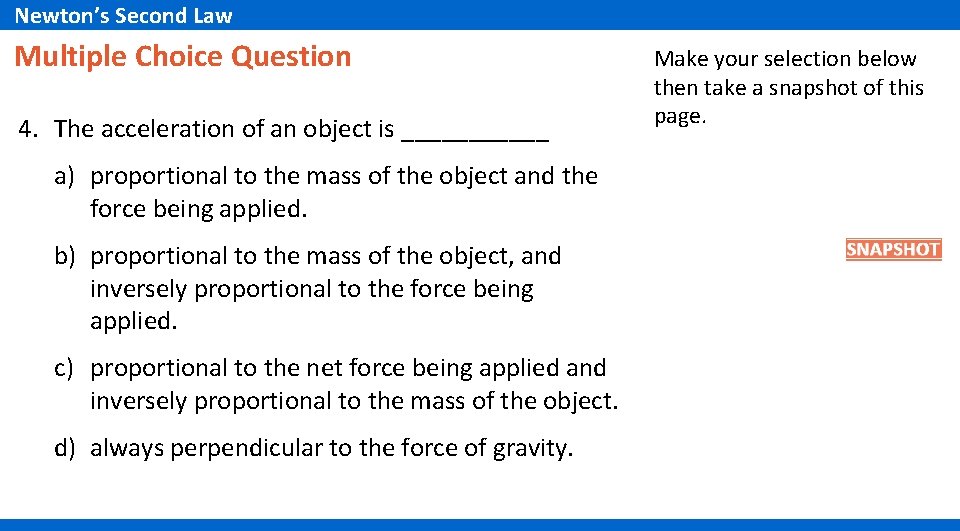 Newton's Second Law

Multiple Choice Question

4. The acceleration of an object is ____

a) proportional to the mass of the object and the force being applied.

b) proportional to the mass of the object, and inversely proportional to the force being applied.

c) proportional to the net force being applied and inversely proportional to the mass of the object.

d) always perpendicular to the force of gravity.

Make your selection below then take a snapshot of this page.

SNAPSHOT